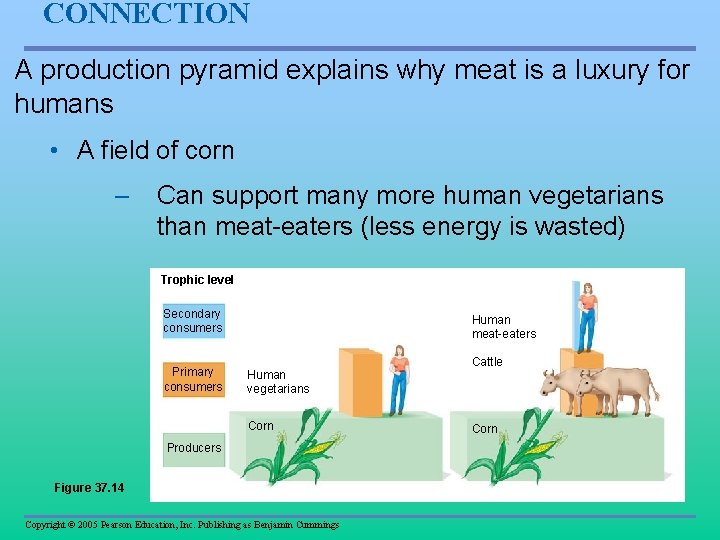 CONNECTION

A production pyramid explains why meat is a luxury for humans

• A field of corn

– Can support many more human vegetarians than meat-eaters (less energy is wasted)

Trophic level

Secondary consumers

Primary consumers

Producers

Human vegetarians

Corn

Human meat-eaters

Cattle

Corn

Figure 37.14

Copyright © 2005 Pearson Education, Inc. Publishing as Benjamin Cummings